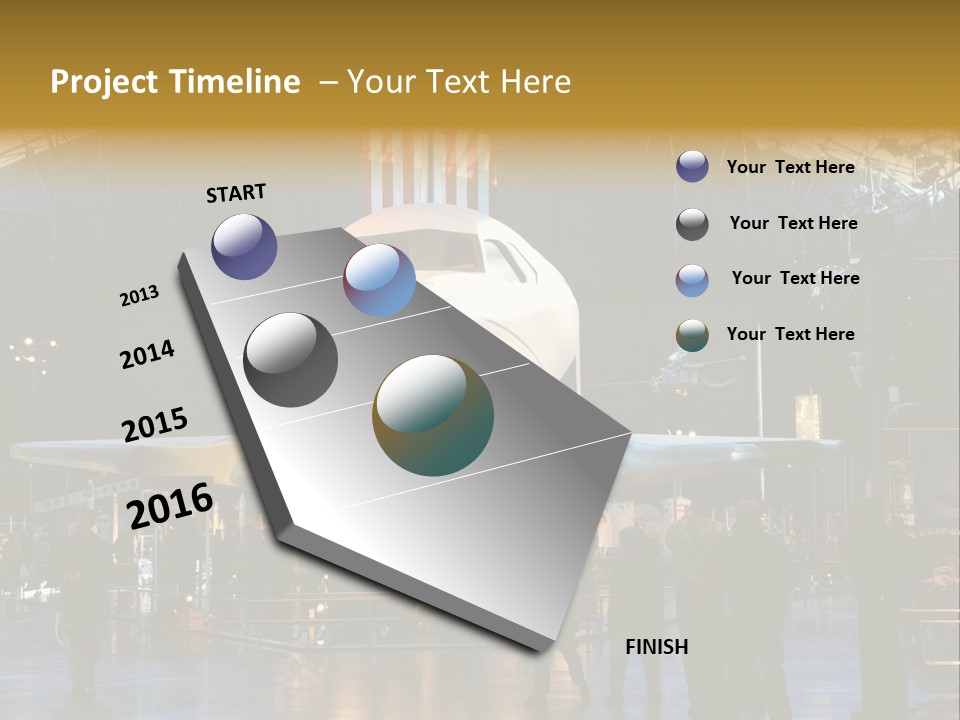 Project Timeline – Your Text Here

START

2013

2014

2015

2016

FINISH

Your Text Here

Your Text Here

Your Text Here

Your Text Here